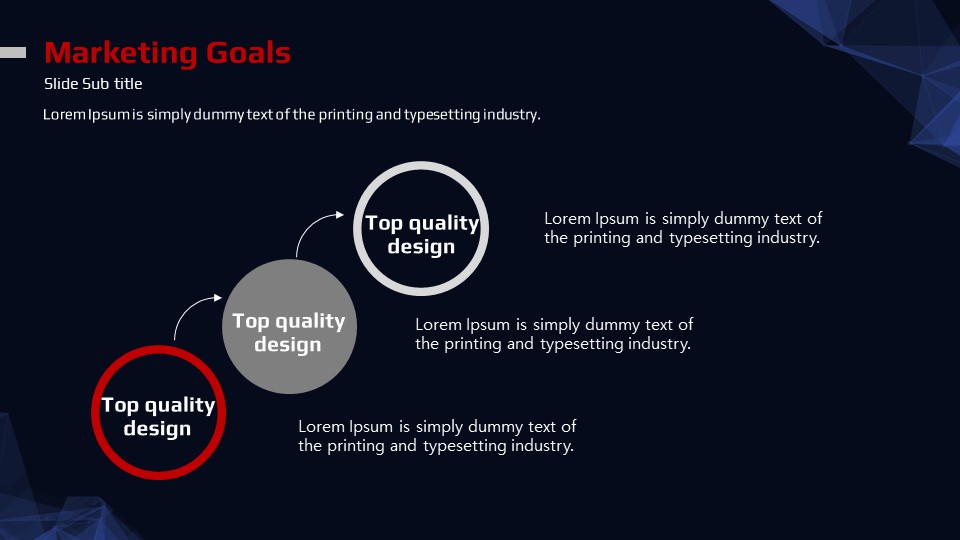 Marketing Goals

Slide Sub title

Lorem Ipsum is simply dummy text of the printing and typesetting industry.

Top quality design

Lorem Ipsum is simply dummy text of the printing and typesetting industry.

Top quality design

Lorem Ipsum is simply dummy text of the printing and typesetting industry.

Top quality design

Lorem Ipsum is simply dummy text of the printing and typesetting industry.